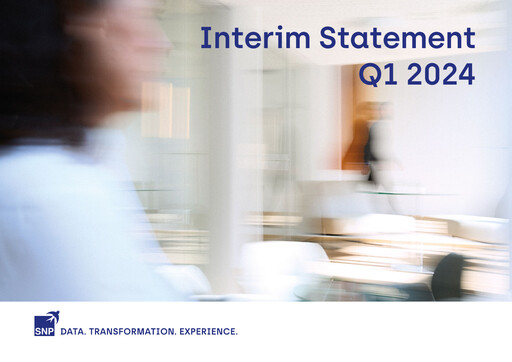 Interim Statement
Q1 2024

SNP DATA. TRANSFORMATION. EXPERIENCE.